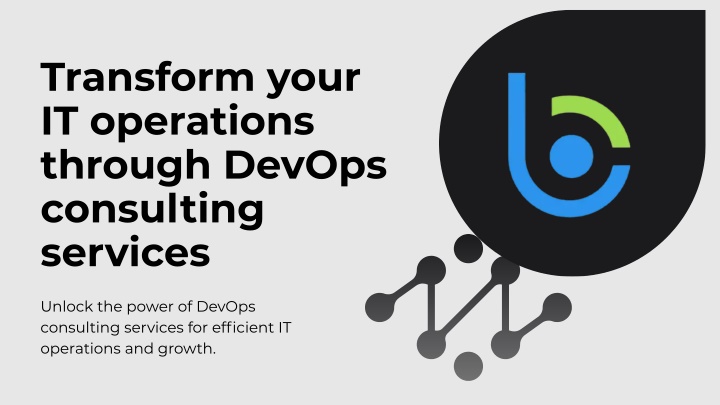 Transform your IT operations through DevOps consulting services

Unlock the power of DevOps consulting services for efficient IT operations and growth.